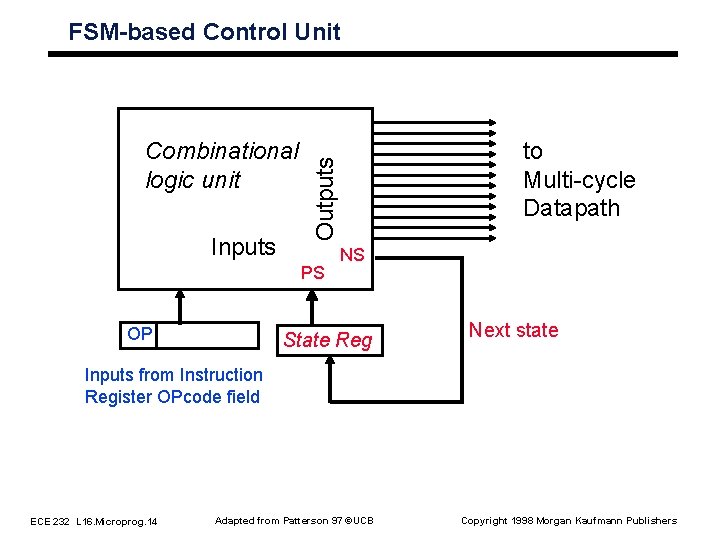 FSM-based Control Unit

Combinational logic unit

Outputs

Inputs

NS

PS

to Multi-cycle Datapath

OP

State Reg

Next state

Inputs from Instruction Register OPcode field

ECE 232 L16.Microprog.14

Adapted from Patterson 97 ©UCB

Copyright 1998 Morgan Kaufmann Publishers